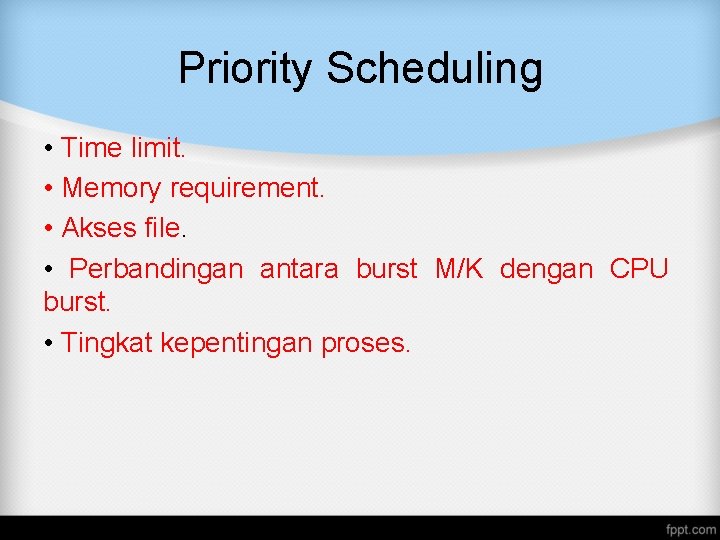 Priority Scheduling

• Time limit.

• Memory requirement.

• Akses file.

• Perbandingan antara burst M/K dengan CPU burst.

• Tingkat kepentingan proses.

fppt.com